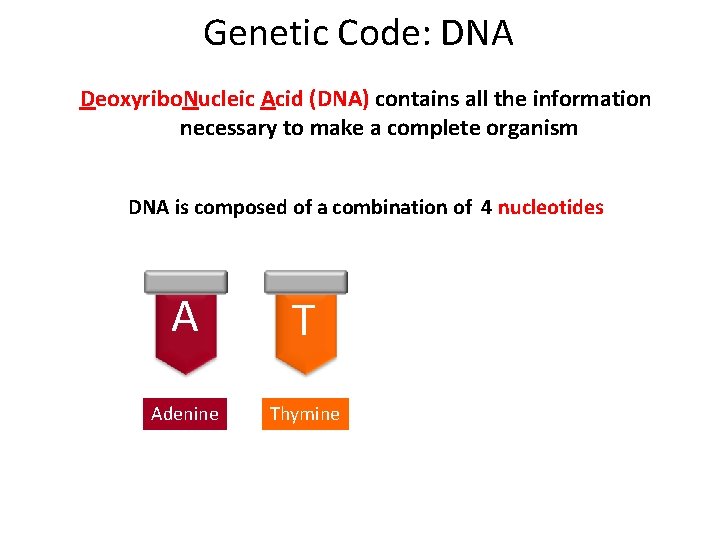 Genetic Code: DNA

DeoxyriboNucleic Acid (DNA) contains all the information necessary to make a complete organism

DNA is composed of a combination of 4 nucleotides

A

T

Adenine

Thymine